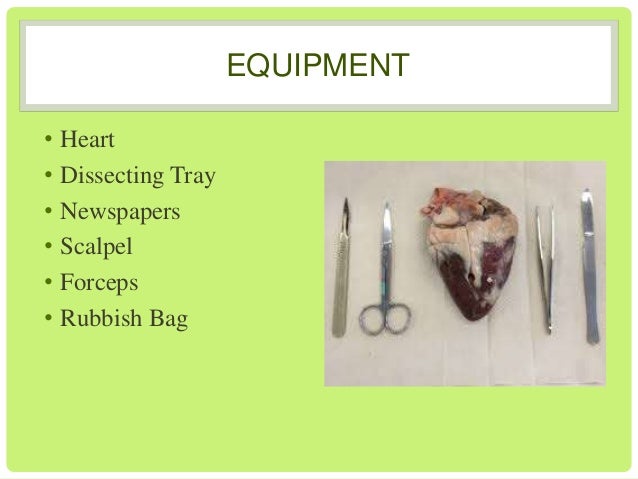 EQUIPMENT

• Heart
• Dissecting Tray
• Newspapers
• Scalpel
• Forceps
• Rubbish Bag